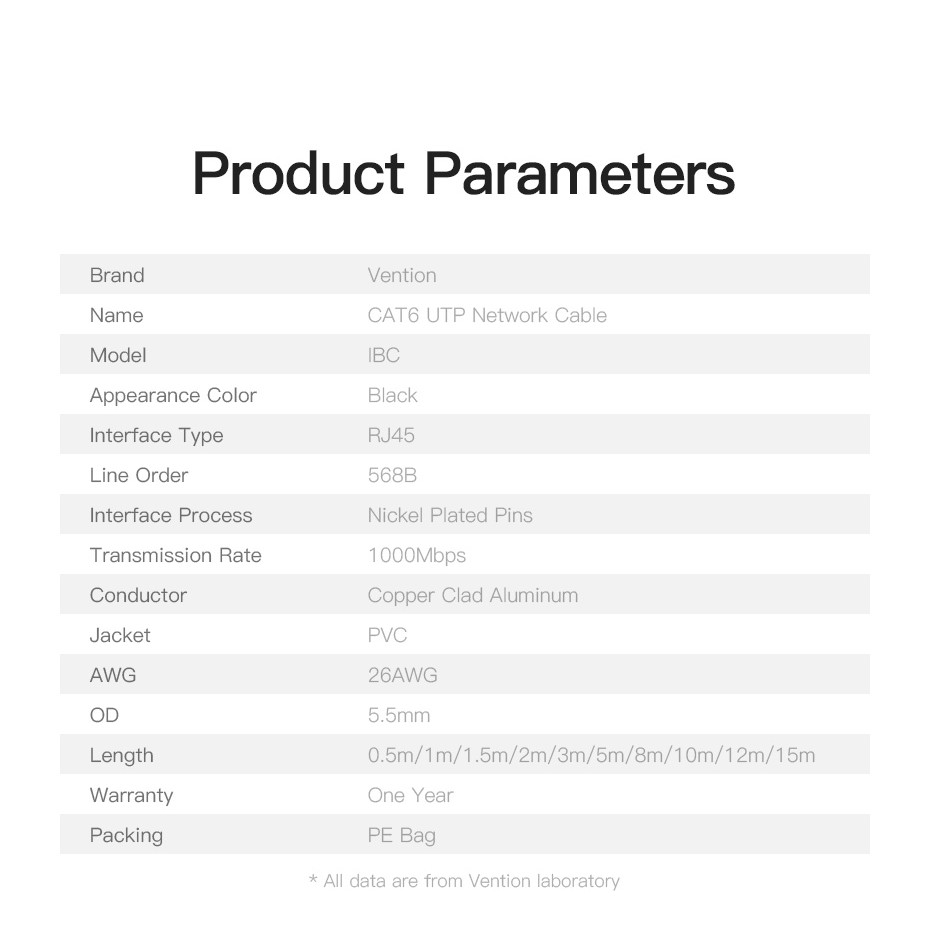 Product Parameters

| Brand | Vention |
|---|---|
| Name | CAT6 UTP Network Cable |
| Model | IBC |
| Appearance Color | Black |
| Interface Type | RJ45 |
| Line Order | 568B |
| Interface Process | Nickel Plated Pins |
| Transmission Rate | 1000Mbps |
| Conductor | Copper Clad Aluminum |
| Jacket | PVC |
| AWG | 26AWG |
| OD | 5.5mm |
| Length | 0.5m/1m/1.5m/2m/3m/5m/8m/10m/12m/15m |
| Warranty | One Year |
| Packing | PE Bag |

* All data are from Vention laboratory